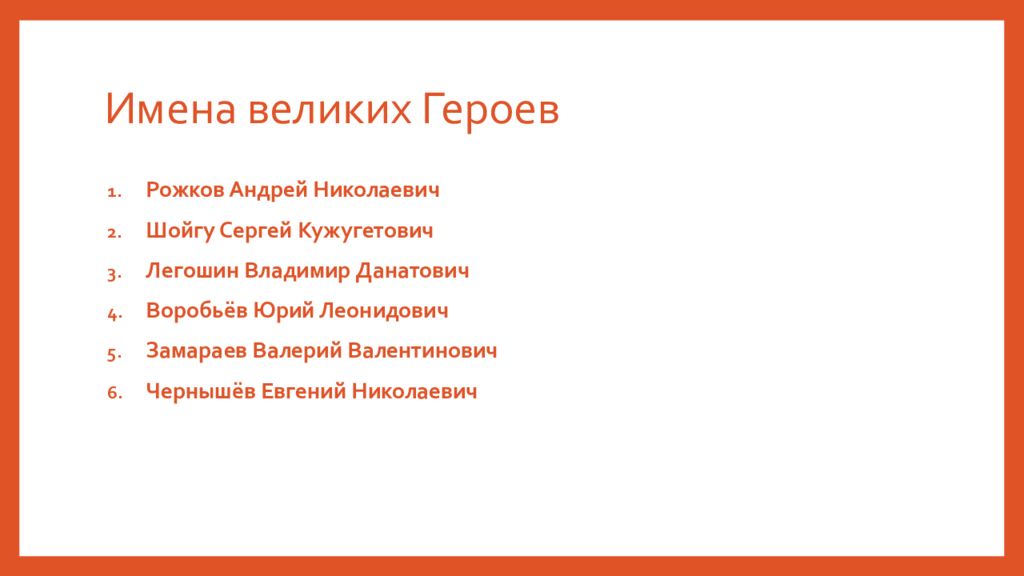 Имена великих Героев

1. Рожков Андрей Николаевич
2. Шойгу Сергей Кужугетович
3. Легошин Владимир Данатович
4. Воробьёв Юрий Леонидович
5. Замараев Валерий Валентинович
6. Чернышёв Евгений Николаевич